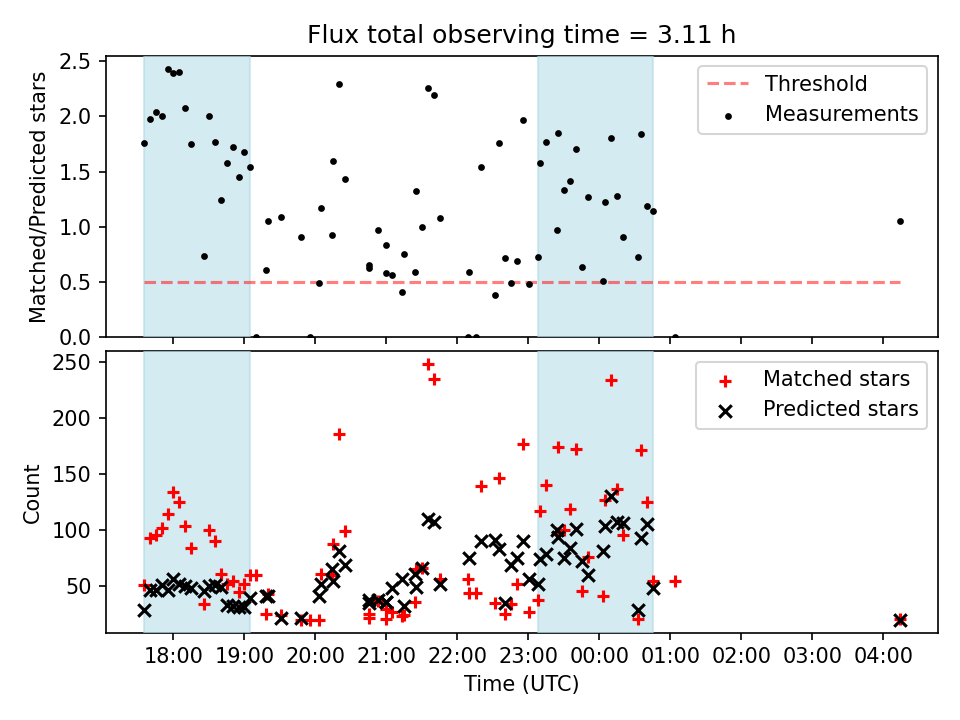 Flux total observing time = 3.11 h

Matched/Predicted stars

2.5
2.0
1.5
1.0
0.5
0.0

Threshold
Measurements

Count

250
200
150
100
50

Matched stars
Predicted stars

18:00 19:00 20:00 21:00 22:00 23:00 00:00 01:00 02:00 03:00 04:00

Time (UTC)